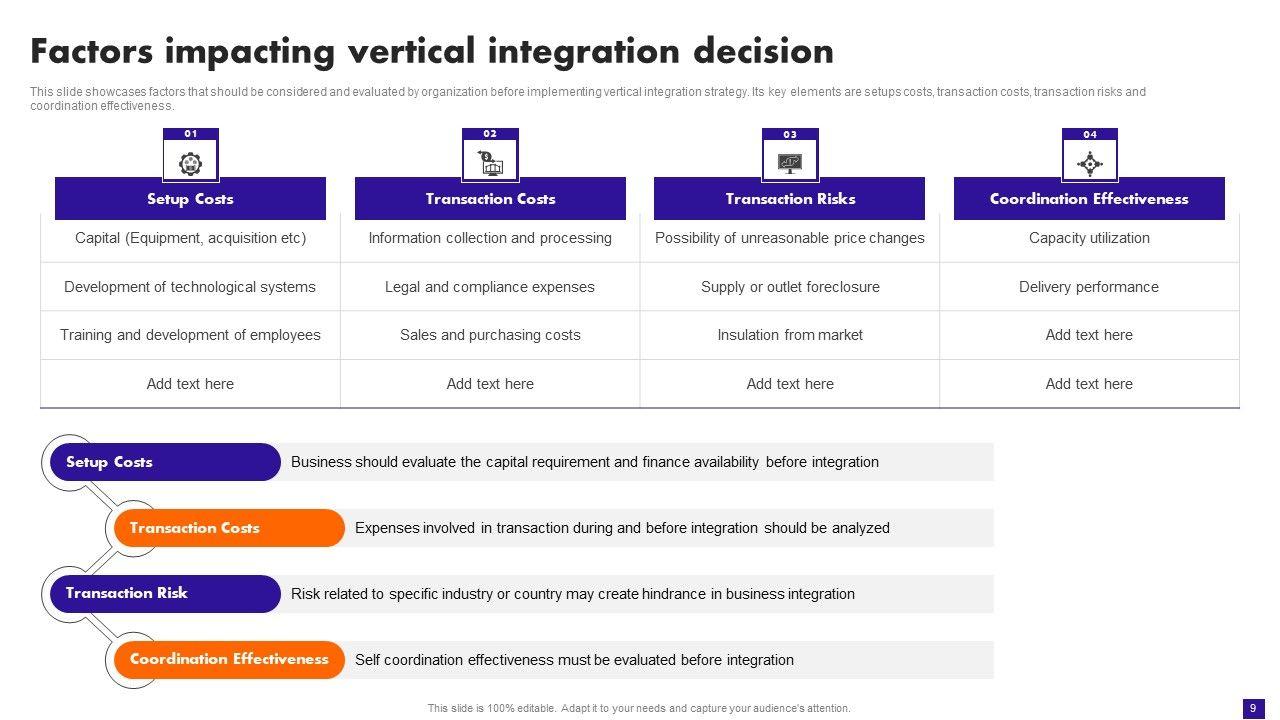 Factors impacting vertical integration decision

This slide showcases factors that should be considered and evaluated by organization before implementing vertical integration strategy. Its key elements are setups costs, transaction costs, transaction risks and coordination effectiveness.

| 01 Setup Costs | 02 Transaction Costs | 03 Transaction Risks | 04 Coordination Effectiveness |
|---|---|---|---|
| Capital (Equipment, acquisition etc) | Information collection and processing | Possibility of unreasonable price changes | Capacity utilization |
| Development of technological systems | Legal and compliance expenses | Supply or outlet foreclosure | Delivery performance |
| Training and development of employees | Sales and purchasing costs | Insulation from market | Add text here |
| Add text here | Add text here | Add text here | Add text here |

Setup Costs
Business should evaluate the capital requirement and finance availability before integration

Transaction Costs
Expenses involved in transaction during and before integration should be analyzed

Transaction Risk
Risk related to specific industry or country may create hindrance in business integration

Coordination Effectiveness
Self coordination effectiveness must be evaluated before integration

This slide is 100% editable. Adapt it to your needs and capture your audience's attention.

9